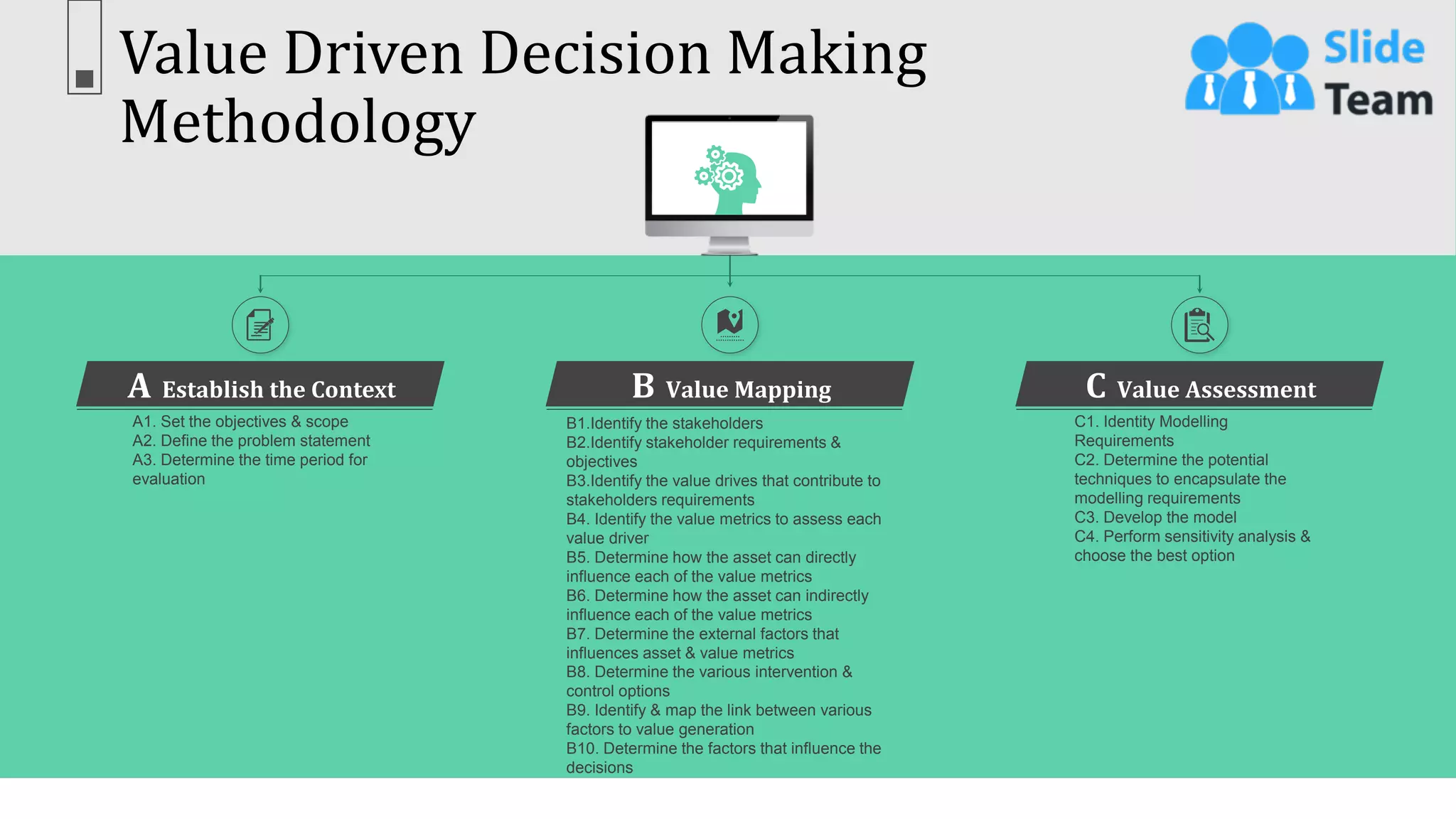 Value Driven Decision Making Methodology

Slide Team

A Establish the Context

A1. Set the objectives & scope
A2. Define the problem statement
A3. Determine the time period for evaluation

B Value Mapping

B1.Identify the stakeholders
B2.Identify stakeholder requirements & objectives
B3.Identify the value drives that contribute to stakeholders requirements
B4. Identify the value metrics to assess each value driver
B5. Determine how the asset can directly influence each of the value metrics
B6. Determine how the asset can indirectly influence each of the value metrics
B7. Determine the external factors that influences asset & value metrics
B8. Determine the various intervention & control options
B9. Identify & map the link between various factors to value generation
B10. Determine the factors that influence the decisions

C Value Assessment

C1. Identity Modelling Requirements
C2. Determine the potential techniques to encapsulate the modelling requirements
C3. Develop the model
C4. Perform sensitivity analysis & choose the best option